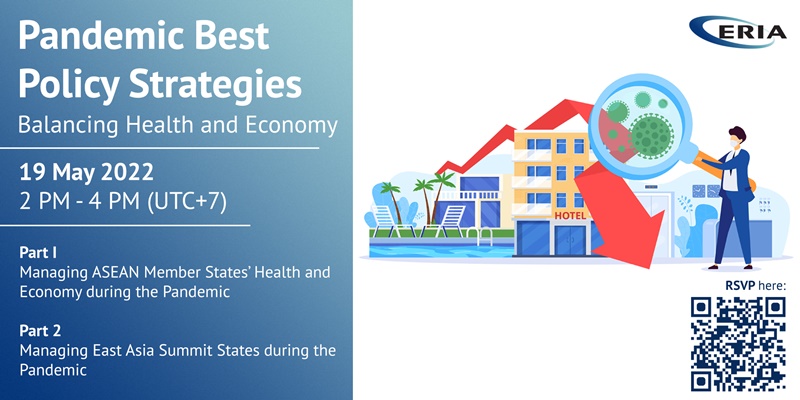 Pandemic Best Policy Strategies
Balancing Health and Economy

19 May 2022
2 PM - 4 PM (UTC+7)

Part I
Managing ASEAN Member States' Health and Economy during the Pandemic

Part 2
Managing East Asia Summit States during the Pandemic

ERIA

HOTEL

RSVP here: